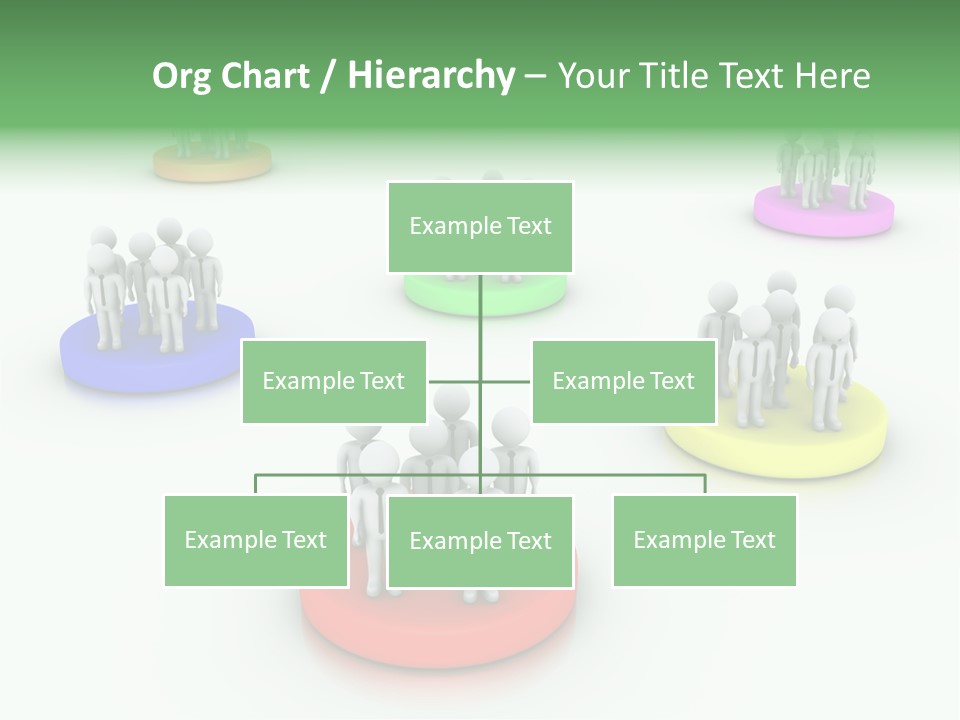 Org Chart / Hierarchy – Your Title Text Here

Example Text

Example Text

Example Text

Example Text

Example Text

Example Text